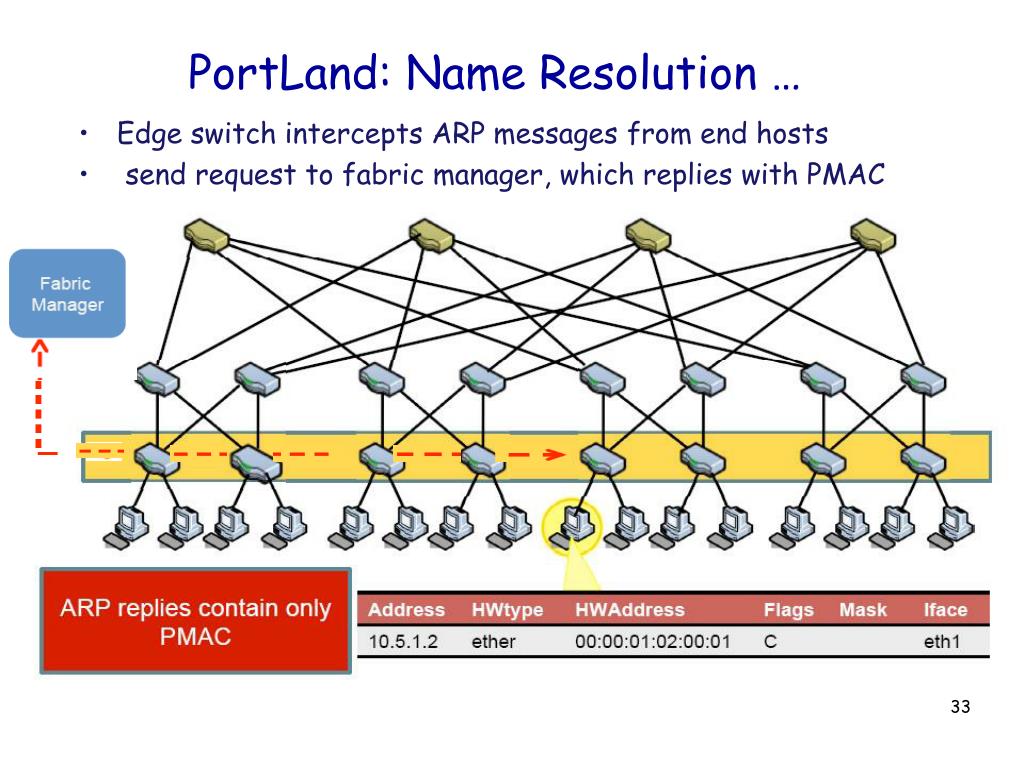 PortLand: Name Resolution …

• Edge switch intercepts ARP messages from end hosts
• send request to fabric manager, which replies with PMAC

Fabric Manager

ARP replies contain only PMAC

| Address | HWtype | HWAddress | Flags | Mask | Iface |
|---|---|---|---|---|---|
| 10.5.1.2 | ether | 00:00:01:02:00:01 | C | | eth1 |

33